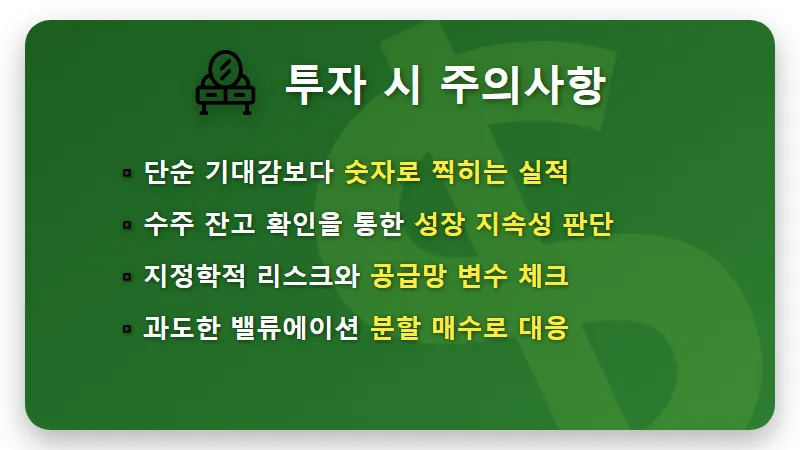 투자 시 주의사항

▫ 단순 기대감보다 숫자로 찍히는 실적

▫ 수주 잔고 확인을 통한 성장 지속성 판단

▫ 지정학적 리스크와 공급망 변수 체크

▫ 과도한 밸류에이션 분할 매수로 대응